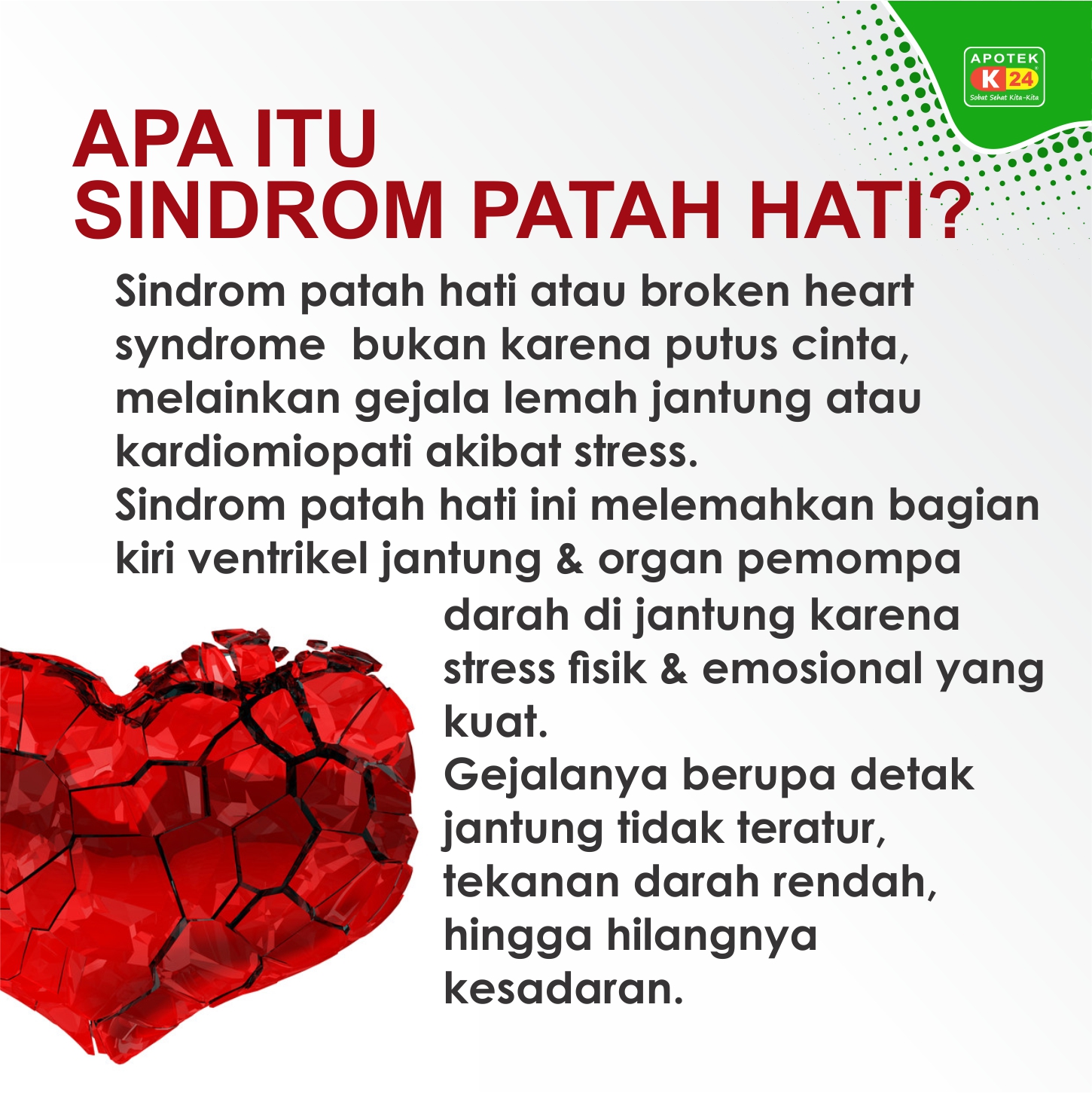 APOTEK
K 24
Sobat Sehat Kita-Kita

APA ITU
SINDROM PATAH HATI?

Sindrom patah hati atau broken heart syndrome bukan karena putus cinta, melainkan gejala lemah jantung atau kardiomiopati akibat stress.
Sindrom patah hati ini melemahkan bagian kiri ventrikel jantung & organ pemompa darah di jantung karena stress fisik & emosional yang kuat.
Gejalanya berupa detak jantung tidak teratur, tekanan darah rendah, hingga hilangnya kesadaran.